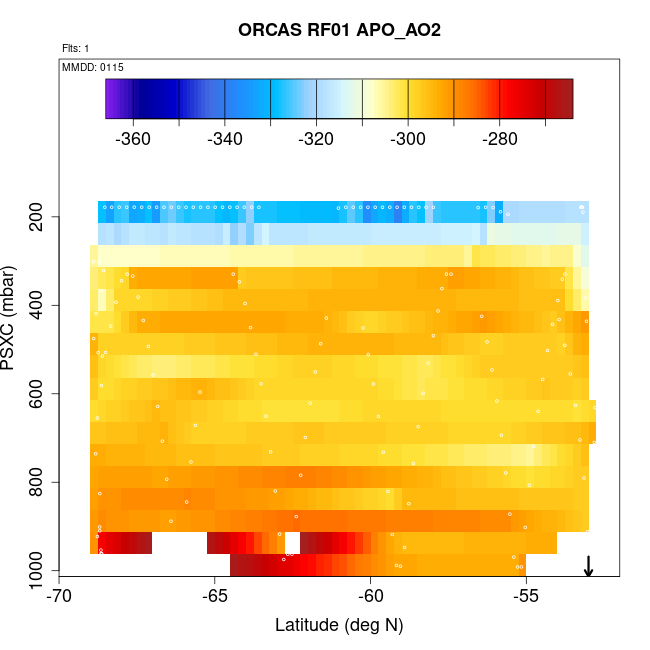 ORCAS RF01 APO_AO2

Flts: 1

MMDD: 0115

-360 -340 -320 -300 -280

PSXC (mbar)

200
400
600
800
1000

-70 -65 -60 -55

Latitude (deg N)